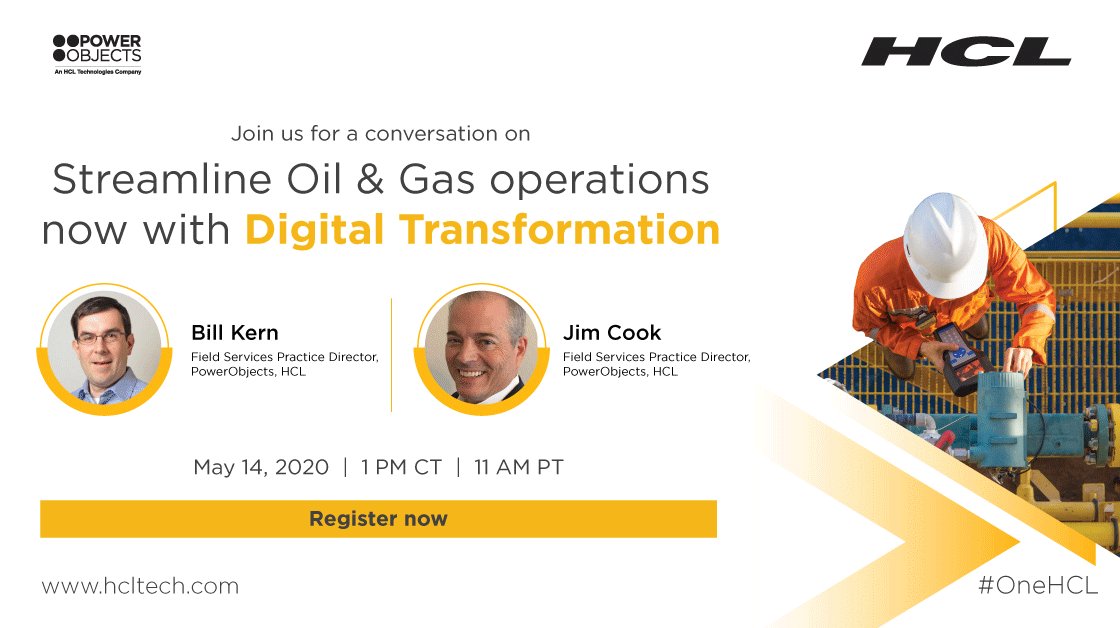 POWER OBJECTS
An HCL Technologies Company

HCL

Join us for a conversation on

Streamline Oil & Gas operations now with Digital Transformation

Bill Kern
Field Services Practice Director, PowerObjects, HCL

Jim Cook
Field Services Practice Director, PowerObjects, HCL

May 14, 2020 | 1 PM CT | 11 AM PT

Register now

www.hcltech.com

#OneHCL